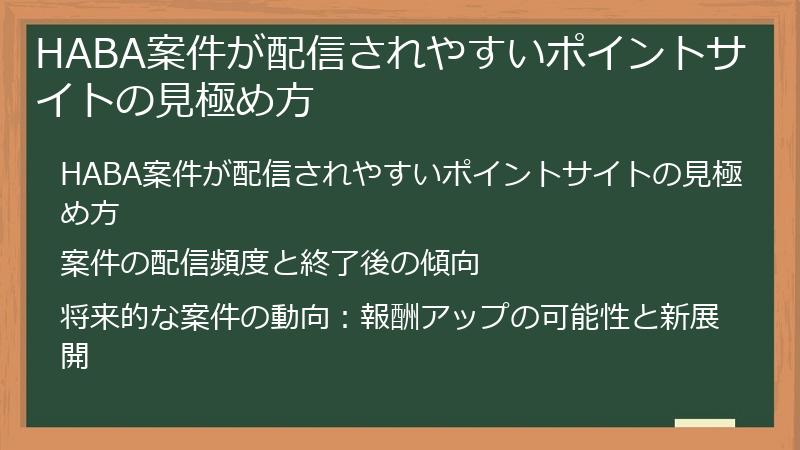 HABA案件が配信されやすいポイントサイトの見極め方

HABA案件が配信されやすいポイントサイトの見極め方

案件の配信頻度と終了後の傾向

将来的な案件の動向：報酬アップの可能性と新展開